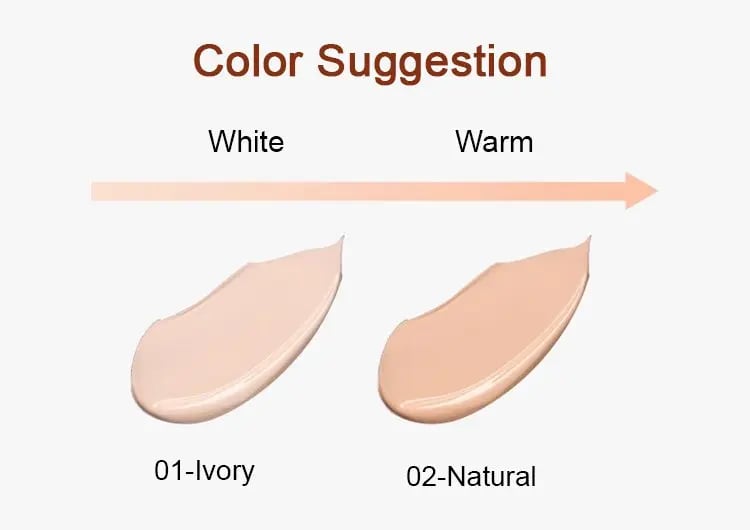 Color Suggestion

White

Warm

01-Ivory

02-Natural